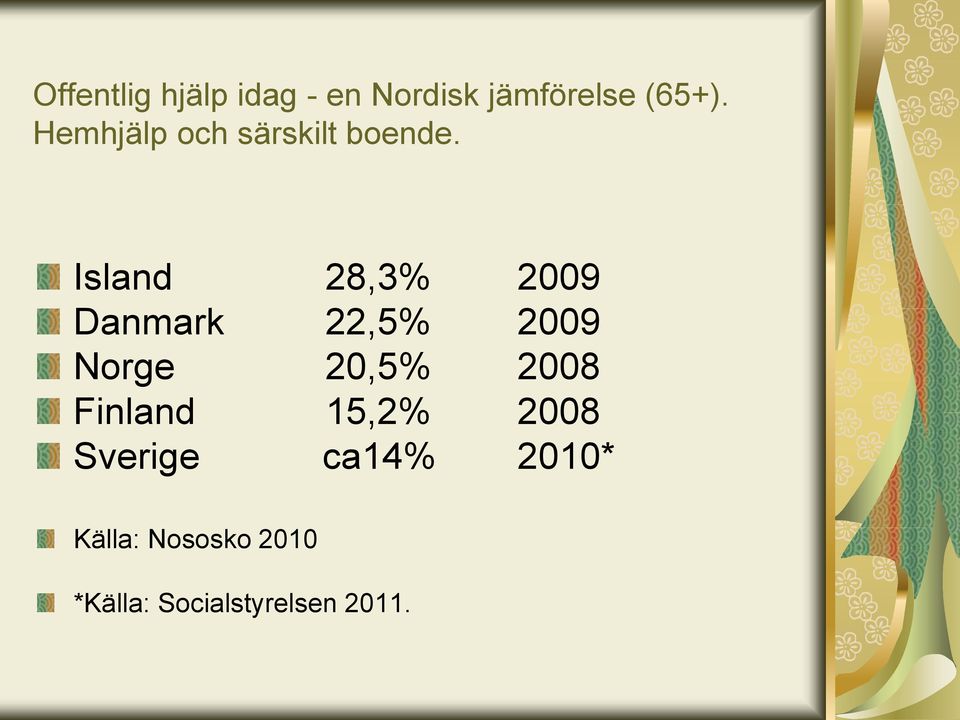 Offentlig hjälp idag - en Nordisk jämförelse (65+).
Hemhjälp och särskilt boende.

Island 28,3% 2009
Danmark 22,5% 2009
Norge 20,5% 2008
Finland 15,2% 2008
Sverige ca14% 2010*

Källa: Nososko 2010

*Källa: Socialstyrelsen 2011.